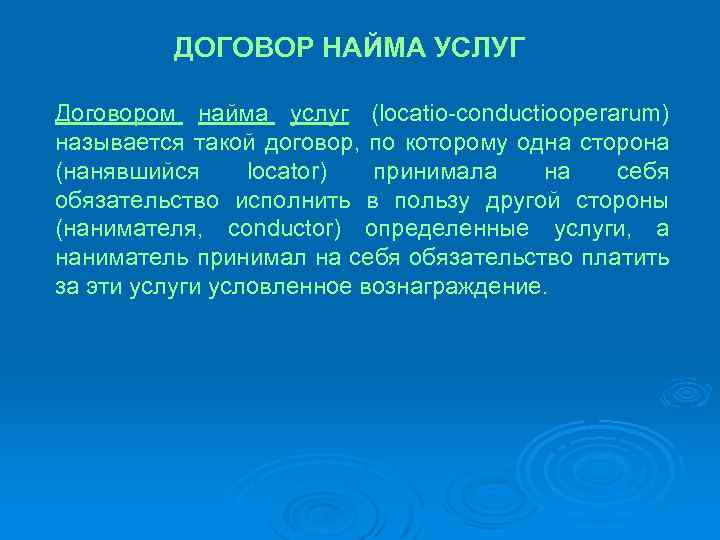 ДОГОВОР НАЙМА УСЛУГ

Договором найма услуг (locatio-conductiooperarum) называется такой договор, по которому одна сторона (нанявшийся locator) принимала на себя обязательство исполнить в пользу другой стороны (нанимателя, conductor) определенные услуги, а наниматель принимал на себя обязательство платить за эти услуги условленное вознаграждение.